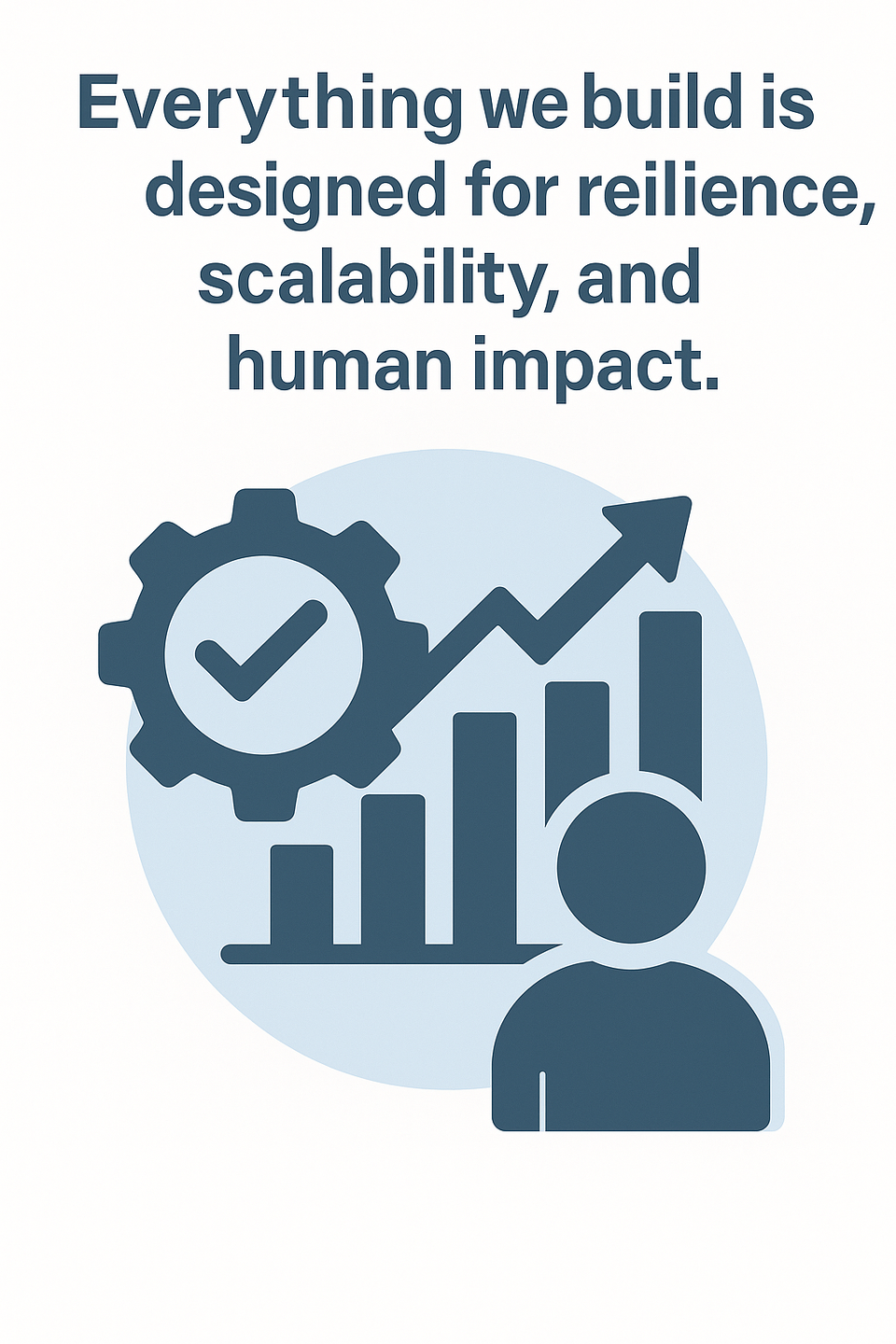 Everything we build is designed for reilience, scalability, and human impact.